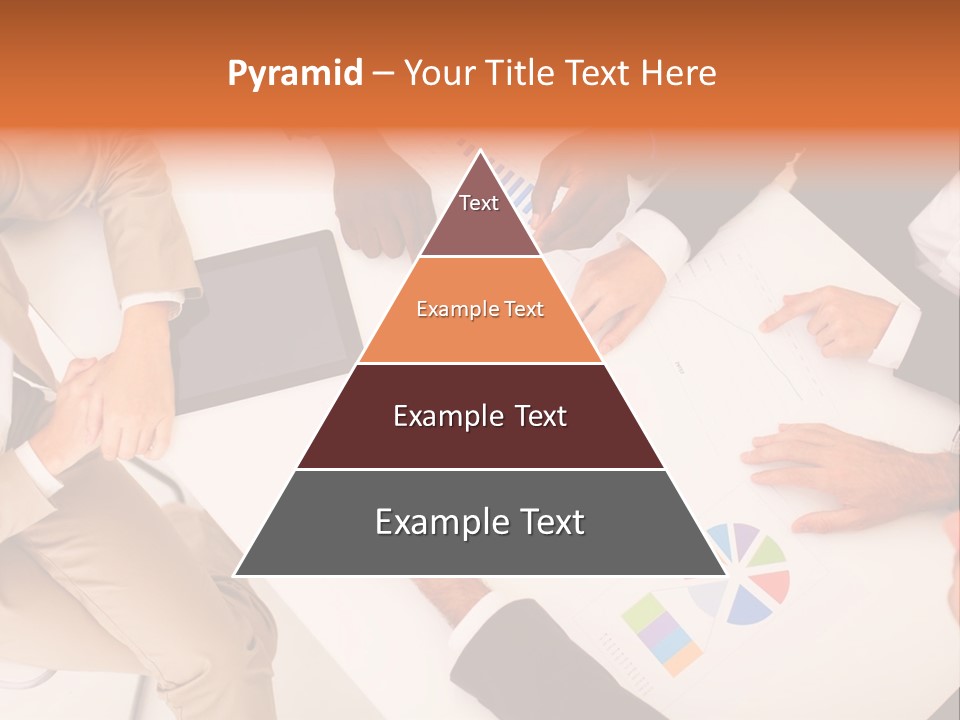 Pyramid – Your Title Text Here

Text

Example Text

Example Text

Example Text